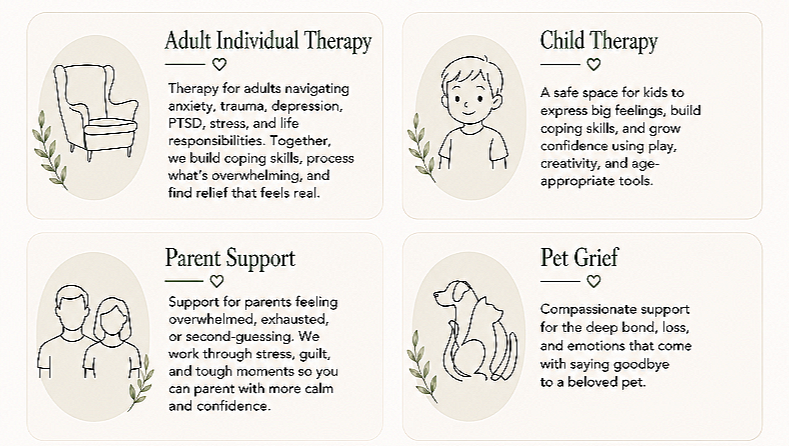 Adult Individual Therapy

Therapy for adults navigating anxiety, trauma, depression, PTSD, stress, and life responsibilities. Together, we build coping skills, process what's overwhelming, and find relief that feels real.

Child Therapy

A safe space for kids to express big feelings, build coping skills, and grow confidence using play, creativity, and age-appropriate tools.

Parent Support

Support for parents feeling overwhelmed, exhausted, or second-guessing. We work through stress, guilt, and tough moments so you can parent with more calm and confidence.

Pet Grief

Compassionate support for the deep bond, loss, and emotions that come with saying goodbye to a beloved pet.